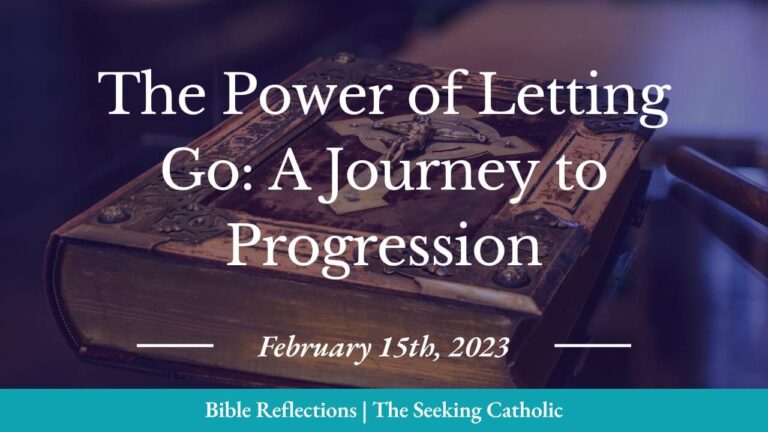 The Power of Letting Go: A Journey to Progression

February 15th, 2023

Bible Reflections | The Seeking Catholic